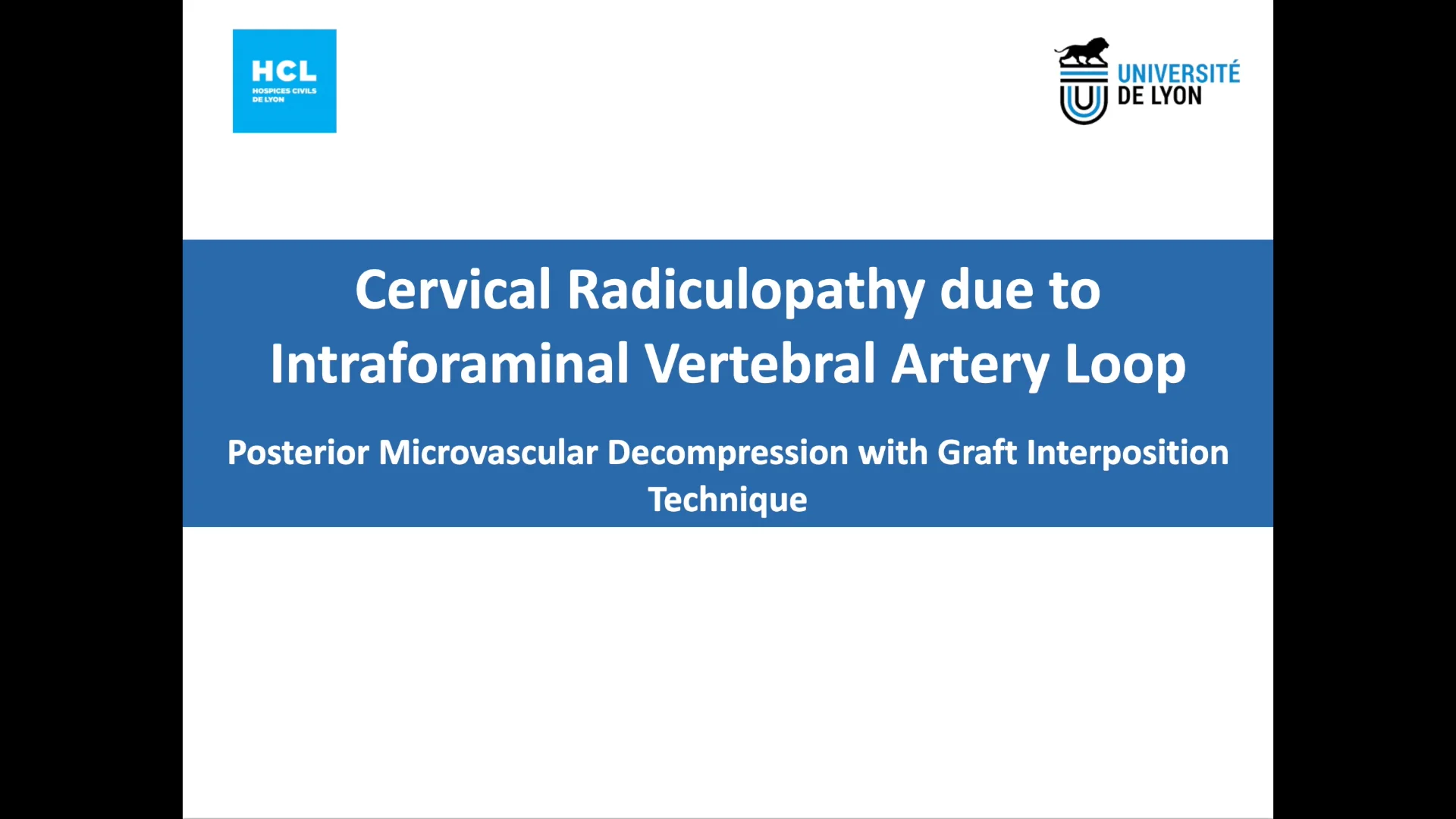 HCL
HOSPICES CIVILS DE LYON

UNIVERSITÉ DE LYON

Cervical Radiculopathy due to Intraforaminal Vertebral Artery Loop

Posterior Microvascular Decompression with Graft Interposition Technique